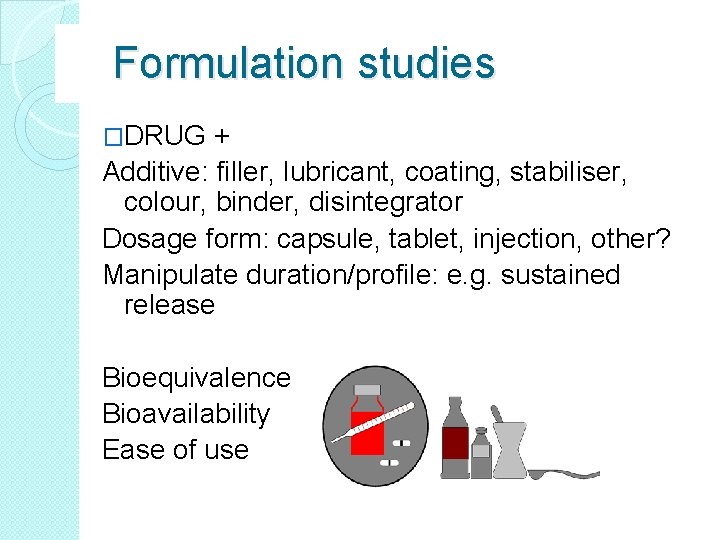 Formulation studies

□DRUG +

Additive: filler, lubricant, coating, stabiliser, colour, binder, disintegrator

Dosage form: capsule, tablet, injection, other?

Manipulate duration/profile: e.g. sustained release

Bioequivalence
Bioavailability
Ease of use